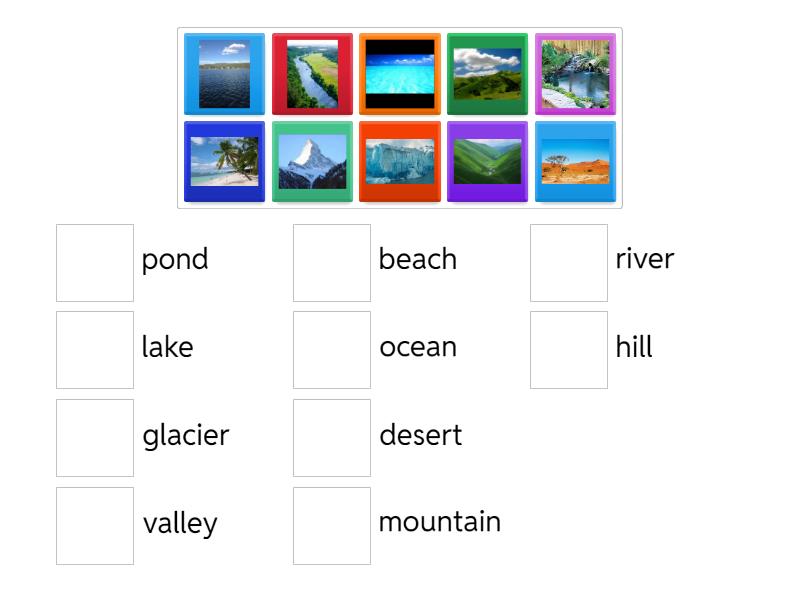 pond
lake
glacier
valley

beach
ocean
desert
mountain

river
hill